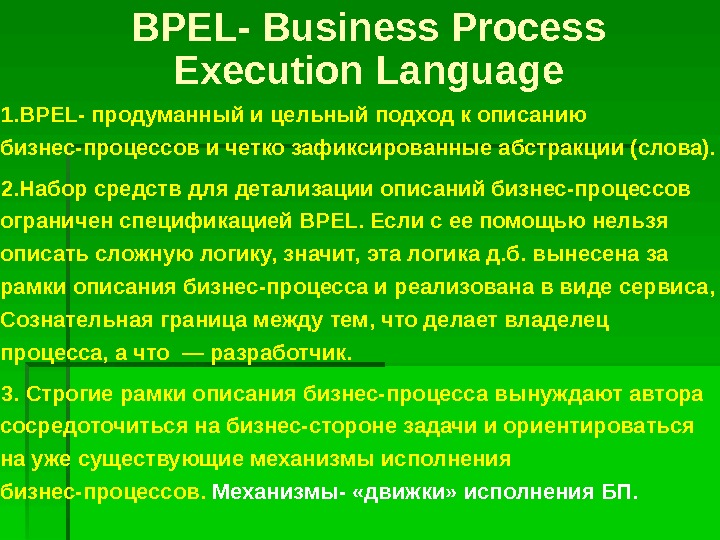 BPEL- Business Process Execution Language

1.BPEL- продуманный и цельный подход к описанию бизнес-процессов и четко зафиксированные абстракции (слова).

2.Набор средств для детализации описаний бизнес-процессов ограничен спецификацией BPEL. Если с ее помощью нельзя описать сложную логику, значит, эта логика д.б. вынесена за рамки описания бизнес-процесса и реализована в виде сервиса, Сознательная граница между тем, что делает владелец процесса, а что — разработчик.

3. Строгие рамки описания бизнес-процесса вынуждают автора сосредоточиться на бизнес-стороне задачи и ориентироваться на уже существующие механизмы исполнения бизнес-процессов. Механизмы- «движки» исполнения БП.